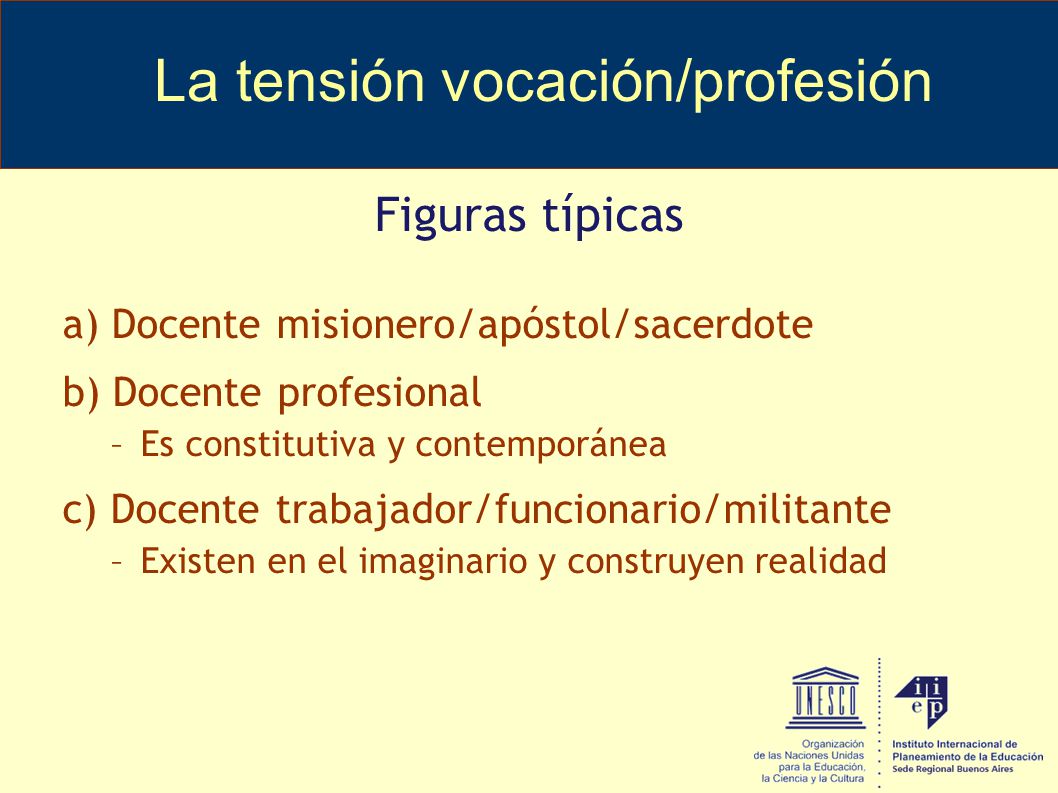 La tensión vocación/profesión

Figuras típicas

a) Docente misionero/apóstol/sacerdote

b) Docente profesional
– Es constitutiva y contemporánea

c) Docente trabajador/funcionario/militante
– Existen en el imaginario y construyen realidad

UNESCO

Organización de las Naciones Unidas para la Educación, la Ciencia y la Cultura

iiep

Instituto Internacional de Planeamiento de la Educación
Sede Regional Buenos Aires